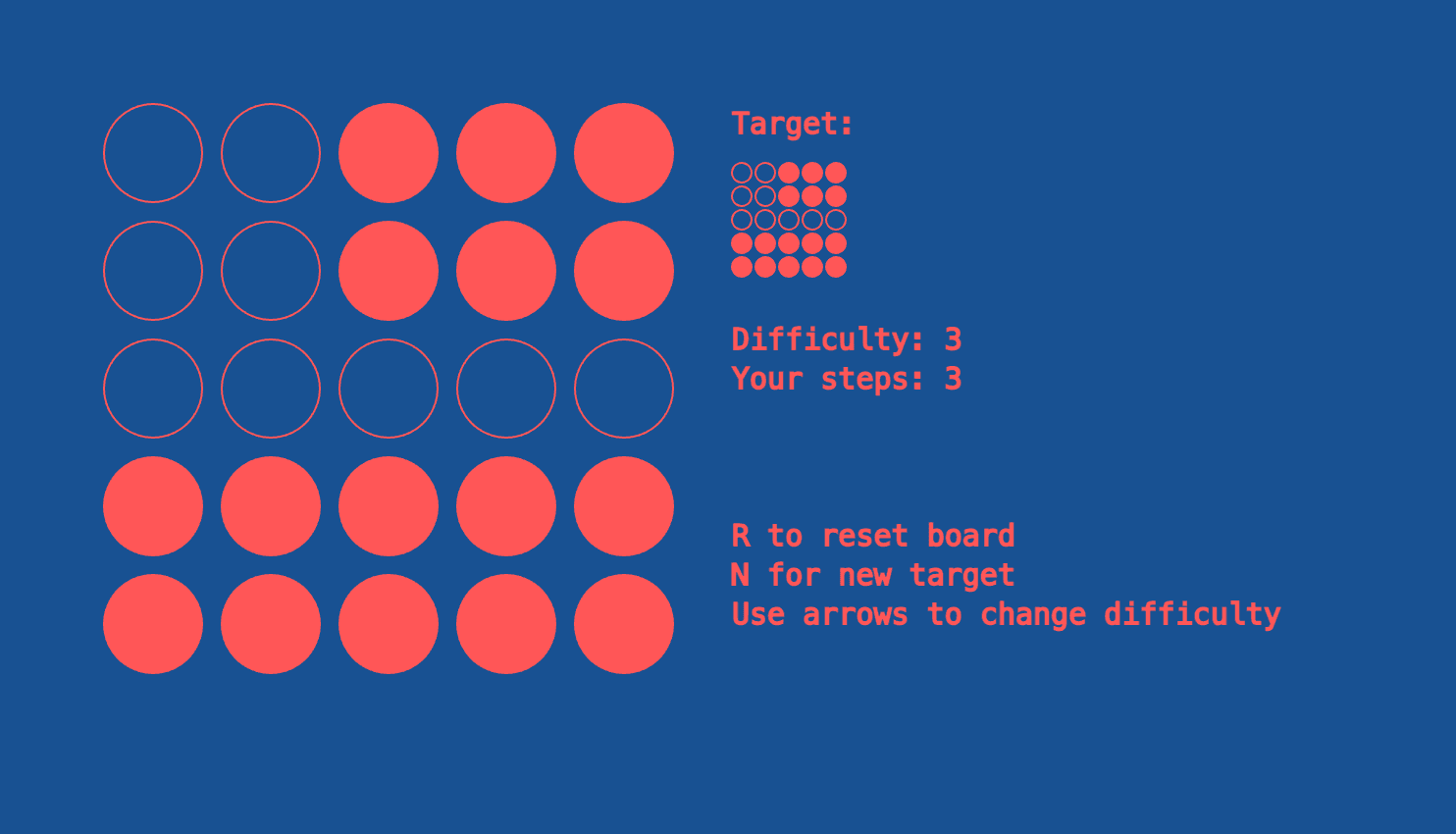 Target:

Difficulty: 3
Your steps: 3

R to reset board
N for new target
Use arrows to change difficulty